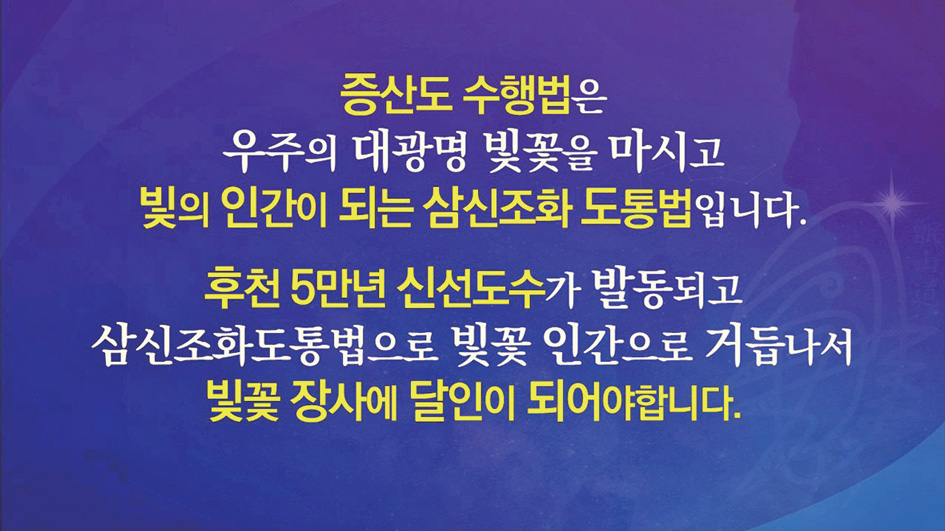 증산도 수행법은
우주의 대광명 빛꽃을 마시고
빛의 인간이 되는 삼신조화 도통법입니다.

후천 5만년 신선도수가 발동되고
삼신조화도통법으로 빛꽃 인간으로 거듭나서
빛꽃 장사에 달인이 되어야합니다.